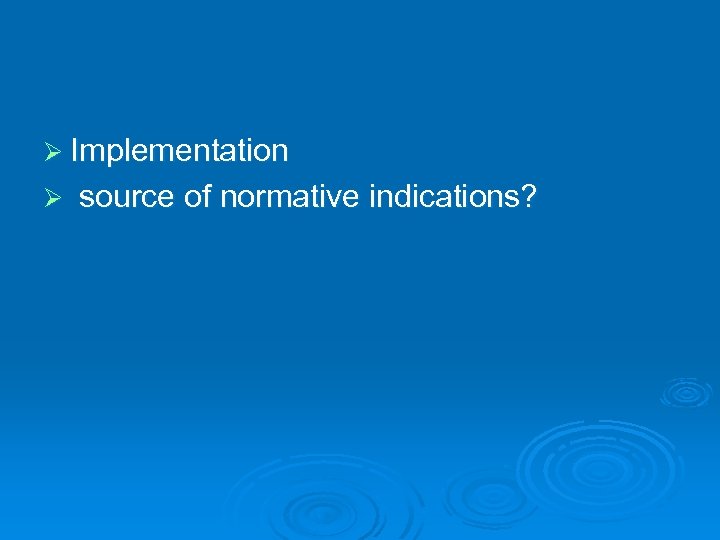 ➢ Implementation
➢ source of normative indications?